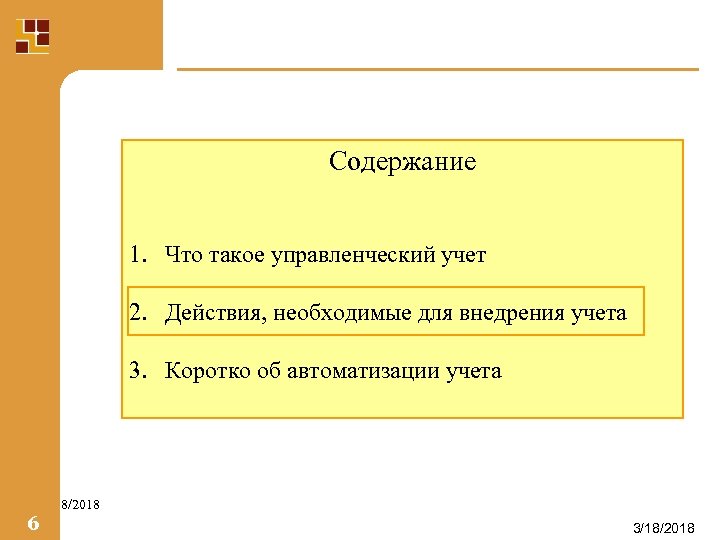 Содержание

1. Что такое управленческий учет

2. Действия, необходимые для внедрения учета

3. Коротко об автоматизации учета

8/2018

6

3/18/2018